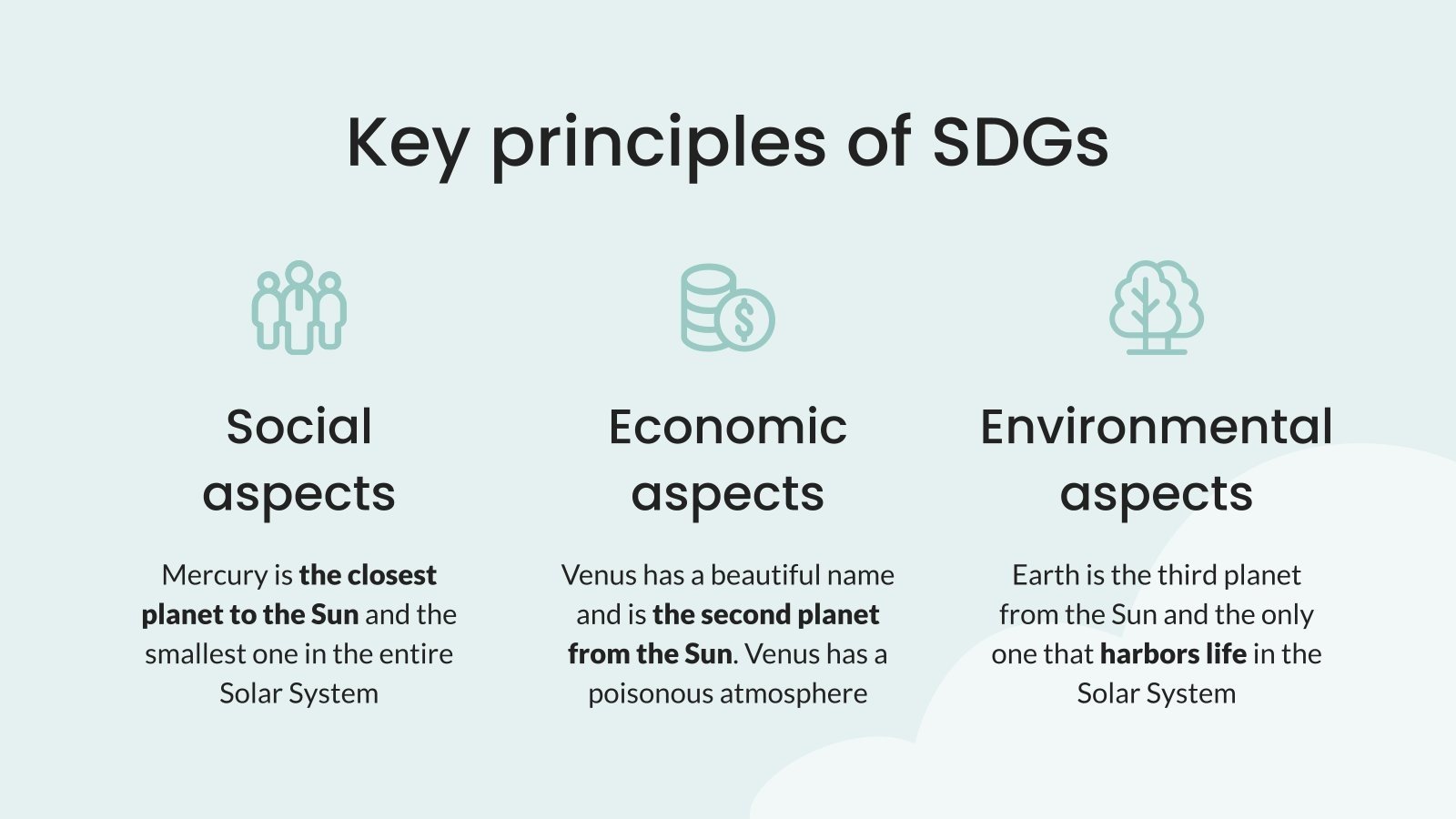 Key principles of SDGs

Social aspects

Mercury is the closest planet to the Sun and the smallest one in the entire Solar System

Economic aspects

Venus has a beautiful name and is the second planet from the Sun. Venus has a poisonous atmosphere

Environmental aspects

Earth is the third planet from the Sun and the only one that harbors life in the Solar System